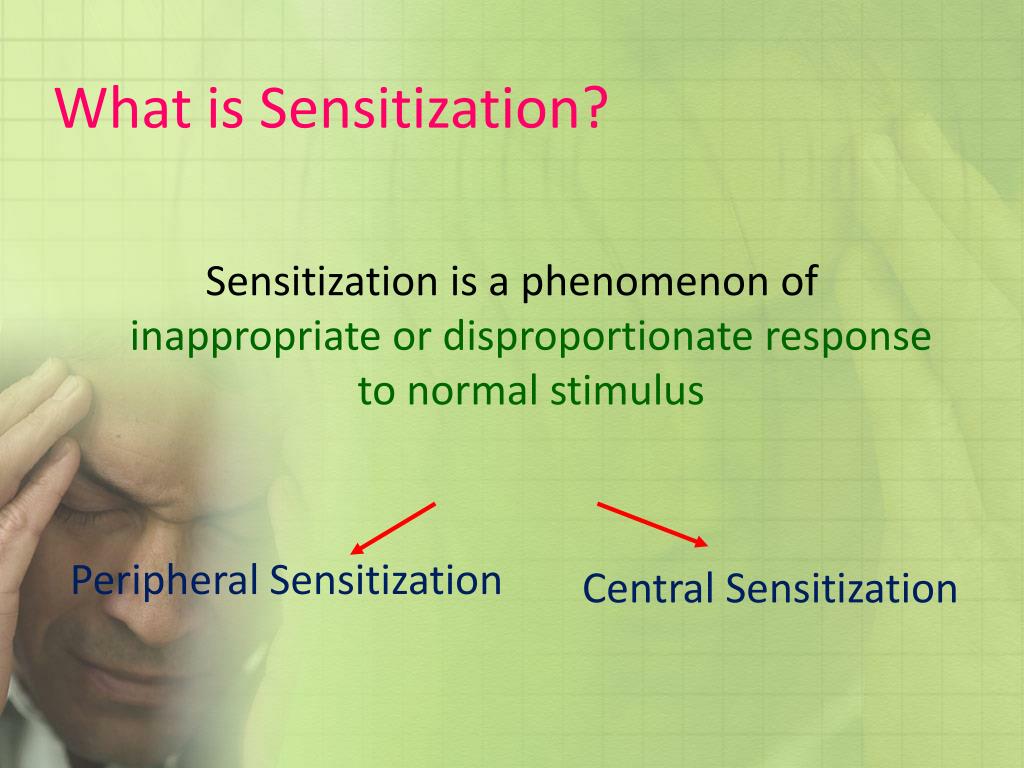 What is Sensitization?

Sensitization is a phenomenon of inappropriate or disproportionate response to normal stimulus

Peripheral Sensitization

Central Sensitization